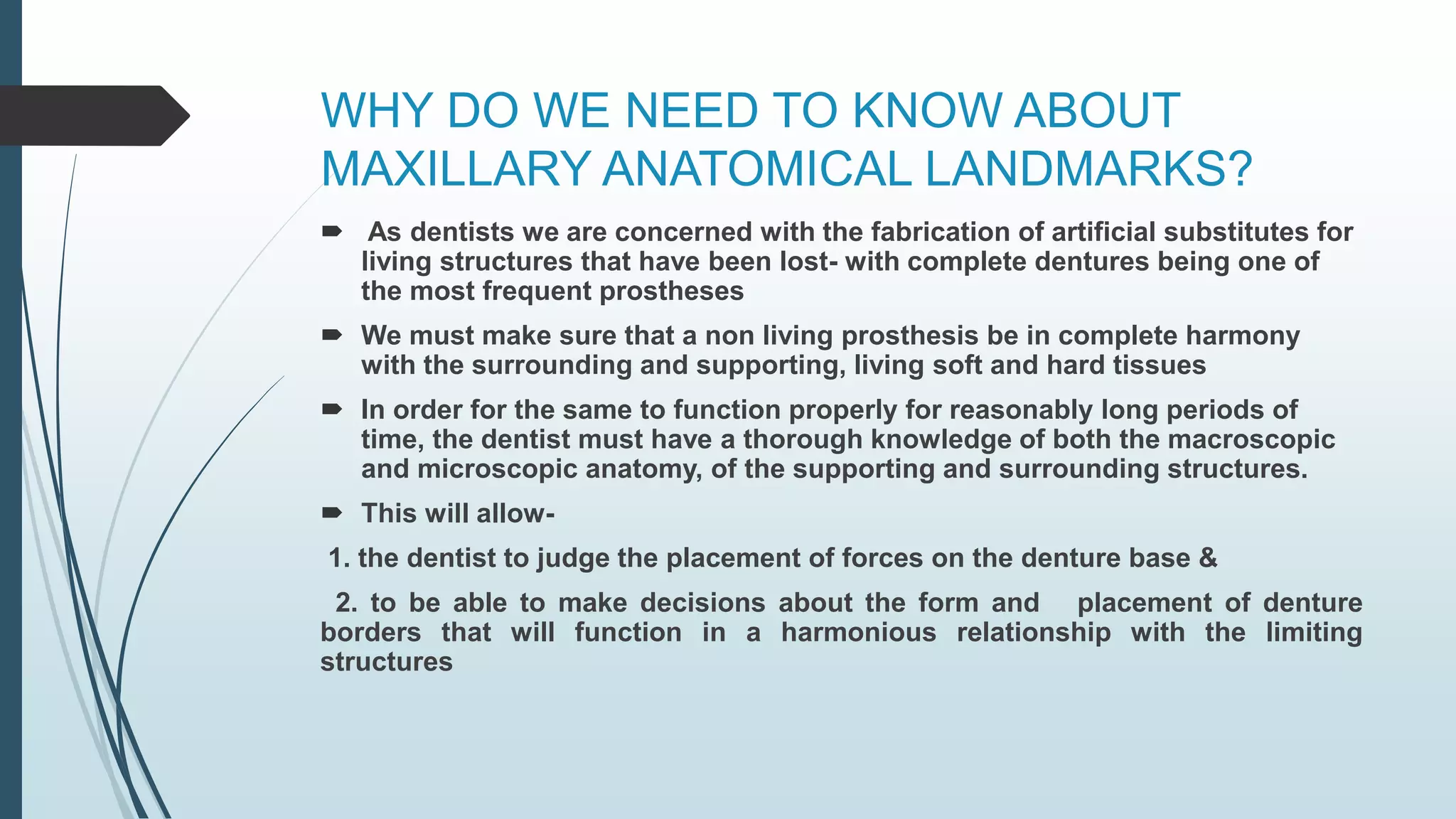 WHY DO WE NEED TO KNOW ABOUT MAXILLARY ANATOMICAL LANDMARKS?

➨ As dentists we are concerned with the fabrication of artificial substitutes for living structures that have been lost- with complete dentures being one of the most frequent prostheses

➨ We must make sure that a non living prosthesis be in complete harmony with the surrounding and supporting, living soft and hard tissues

➨ In order for the same to function properly for reasonably long periods of time, the dentist must have a thorough knowledge of both the macroscopic and microscopic anatomy, of the supporting and surrounding structures.

➨ This will allow-

1. the dentist to judge the placement of forces on the denture base &

2. to be able to make decisions about the form and placement of denture borders that will function in a harmonious relationship with the limiting structures